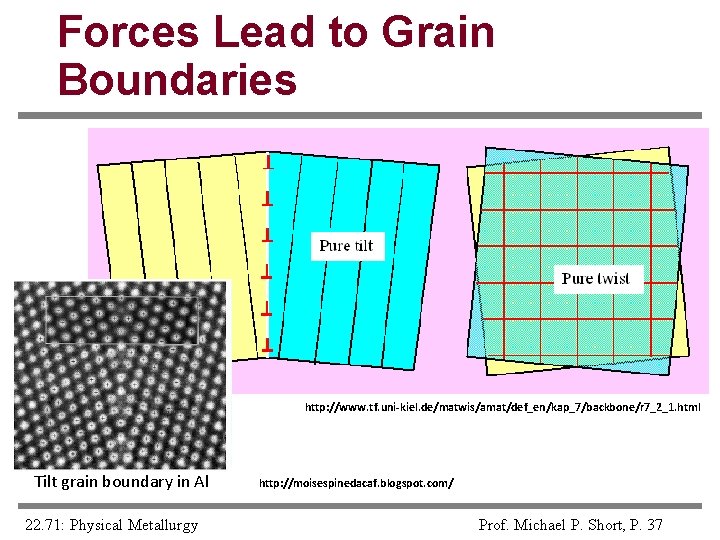 Forces Lead to Grain Boundaries

Pure tilt

Pure twist

http://www.tf.uni-kiel.de/matwis/amat/def_en/kap_7/backbone/r7_2_1.html

Tilt grain boundary in Al

http://moisespinedacaf.blogspot.com/

22.71: Physical Metallurgy

Prof. Michael P. Short, P. 37